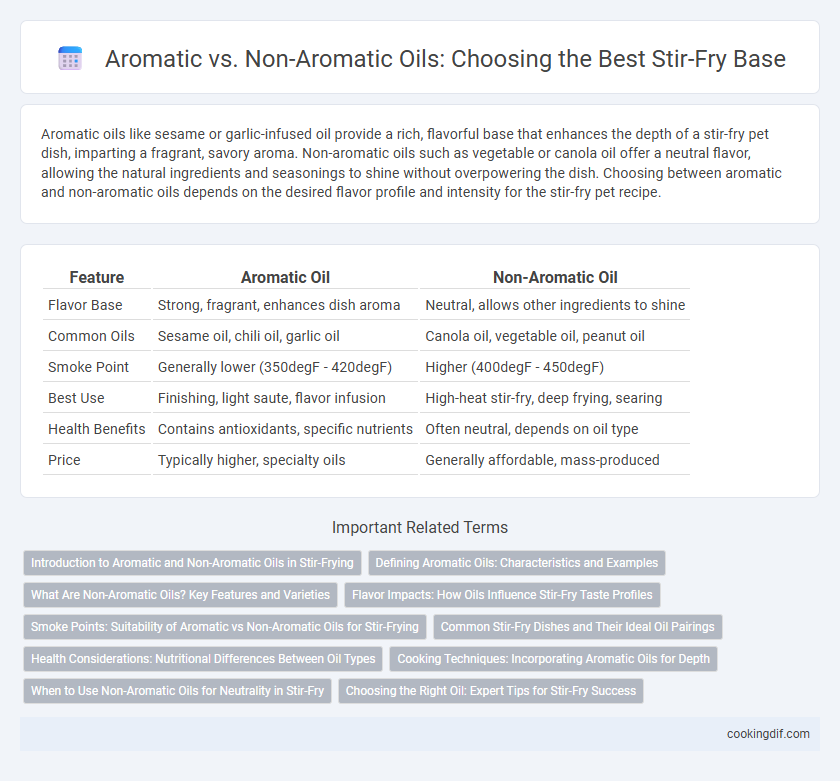 Aromatic vs. Non-Aromatic Oils: Choosing the Best Stir-Fry Base

Aromatic oils like sesame or garlic-infused oil provide a rich, flavorful base that enhances the depth of a stir-fry pet dish, imparting a fragrant, savory aroma. Non-aromatic oils such as vegetable or canola oil offer a neutral flavor, allowing the natural ingredients and seasonings to shine without overpowering the dish. Choosing between aromatic and non-aromatic oils depends on the desired flavor profile and intensity for the stir-fry pet recipe.

| Feature | Aromatic Oil | Non-Aromatic Oil |
|---|---|---|
| Flavor Base | Strong, fragrant, enhances dish aroma | Neutral, allows other ingredients to shine |
| Common Oils | Sesame oil, chili oil, garlic oil | Canola oil, vegetable oil, peanut oil |
| Smoke Point | Generally lower (350degF - 420degF) | Higher (400degF - 450degF) |
| Best Use | Finishing, light saute, flavor infusion | High-heat stir-fry, deep frying, searing |
| Health Benefits | Contains antioxidants, specific nutrients | Often neutral, depends on oil type |
| Price | Typically higher, specialty oils | Generally affordable, mass-produced |

Important Related Terms

Introduction to Aromatic and Non-Aromatic Oils in Stir-Frying
Defining Aromatic Oils: Characteristics and Examples
What Are Non-Aromatic Oils? Key Features and Varieties
Flavor Impacts: How Oils Influence Stir-Fry Taste Profiles
Smoke Points: Suitability of Aromatic vs Non-Aromatic Oils for Stir-Frying
Common Stir-Fry Dishes and Their Ideal Oil Pairings
Health Considerations: Nutritional Differences Between Oil Types
Cooking Techniques: Incorporating Aromatic Oils for Depth
When to Use Non-Aromatic Oils for Neutrality in Stir-Fry
Choosing the Right Oil: Expert Tips for Stir-Fry Success

cookingdif.com